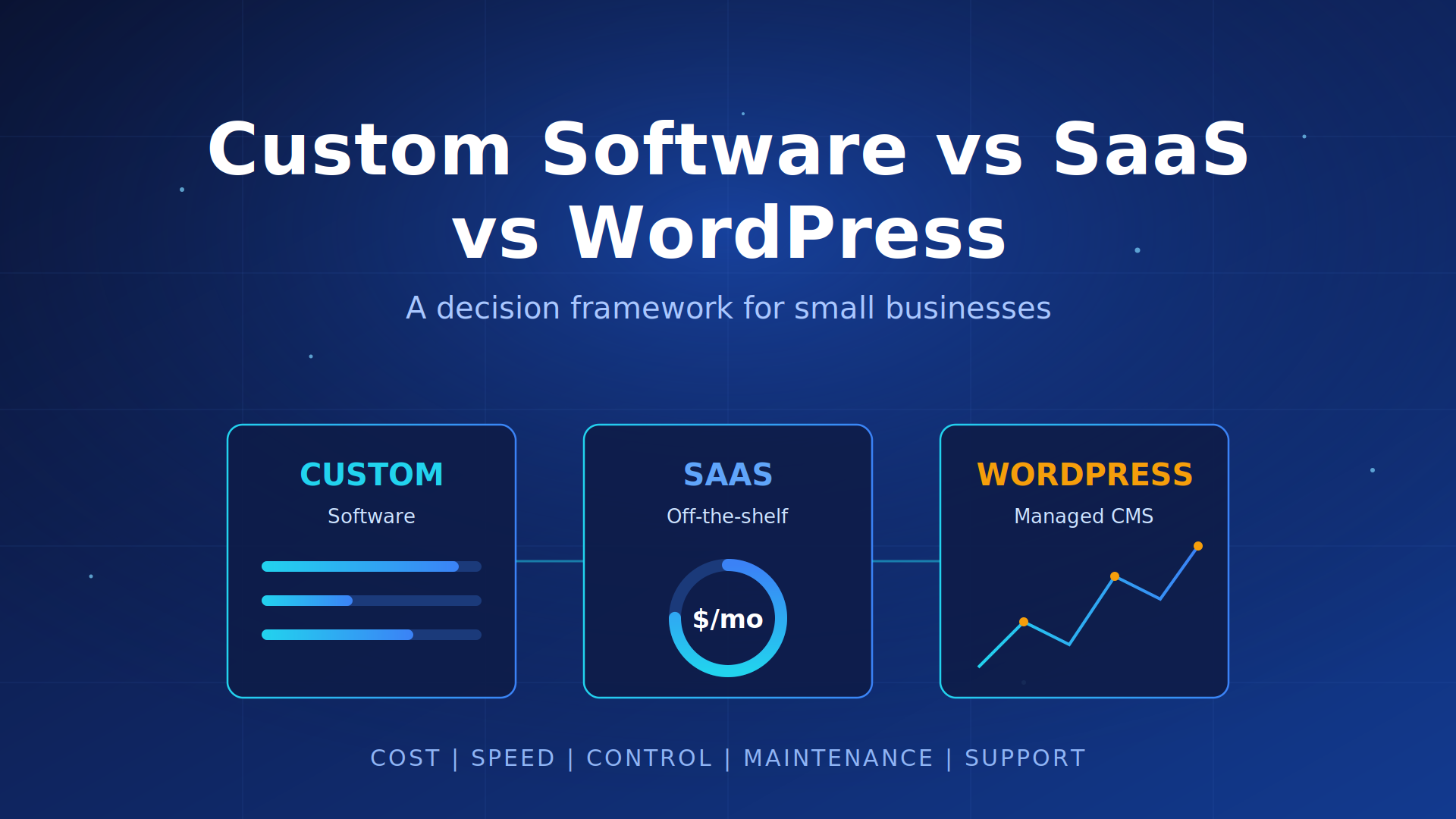 Custom Software vs SaaS vs WordPress

A decision framework for small businesses

CUSTOM
Software

SAAS
Off-the-shelf

$/mo

WORDPRESS
Managed CMS

COST | SPEED | CONTROL | MAINTENANCE | SUPPORT